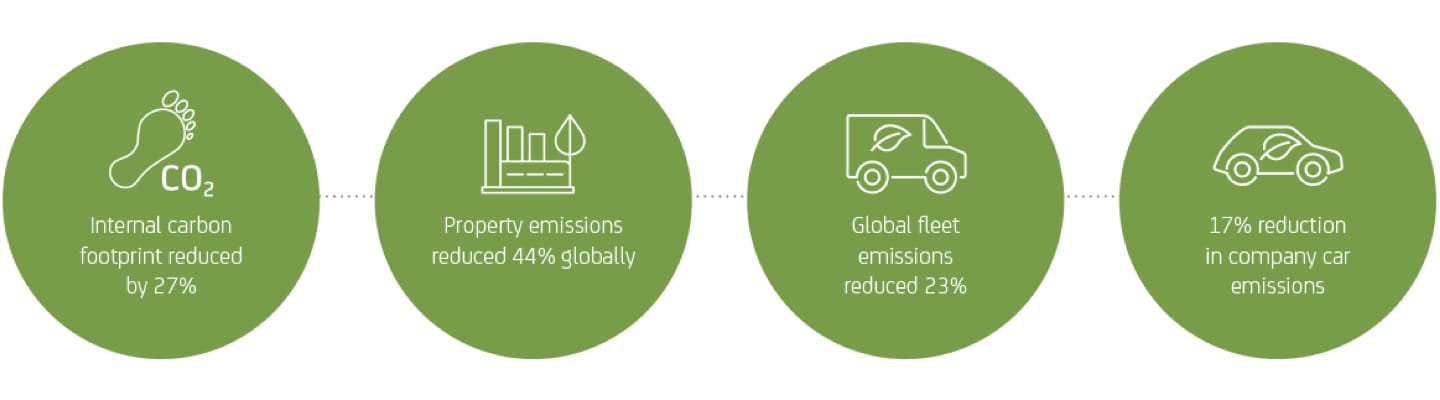 $CO_2$

Internal carbon footprint reduced by 27%

Property emissions reduced 44% globally

Global fleet emissions reduced 23%

17% reduction in company car emissions